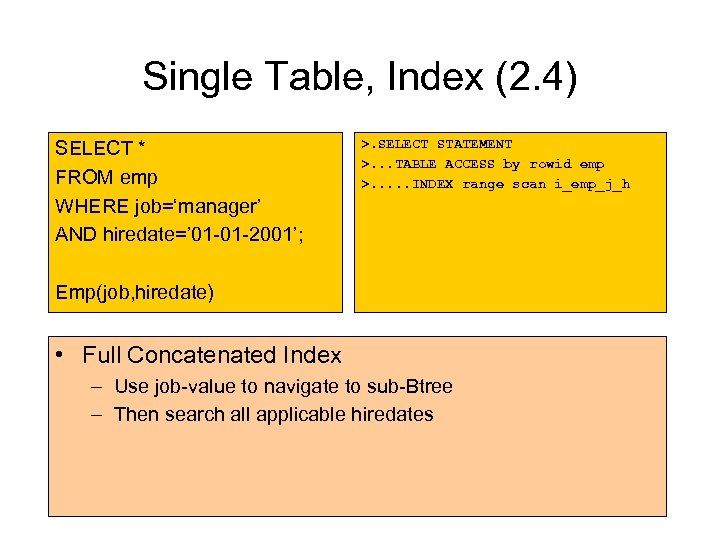 Single Table, Index (2.4)

SELECT *
FROM emp
WHERE job=‘manager’
AND hiredate=’01-01-2001’;

Emp(job,hiredate)

>.SELECT STATEMENT
>...TABLE ACCESS by rowid emp
>.....INDEX range scan i_emp_j_h

• Full Concatenated Index
– Use job-value to navigate to sub-Btree
– Then search all applicable hiredates